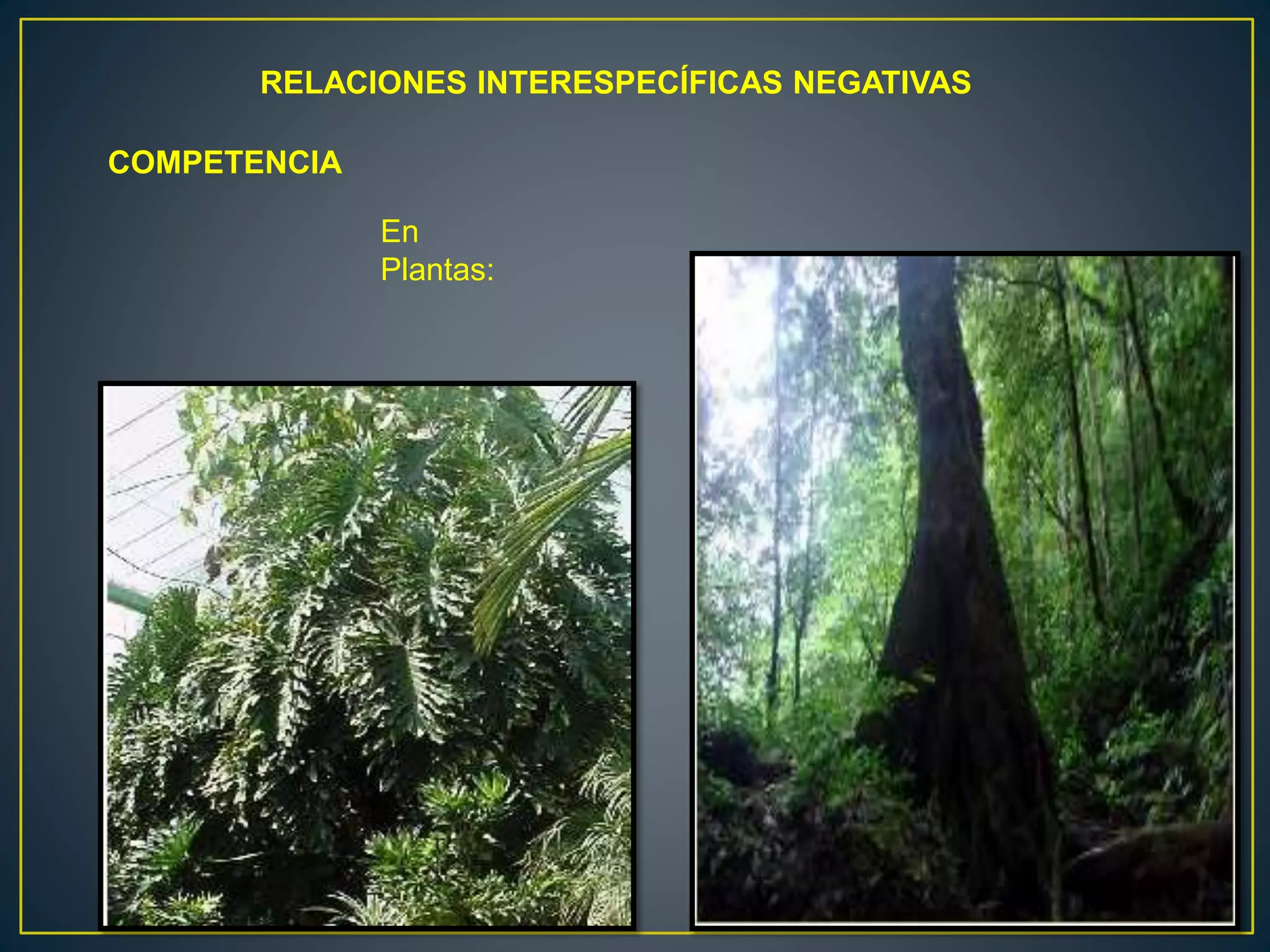 RELACIONES INTERESPECÍFICAS NEGATIVAS

COMPETENCIA

En Plantas: